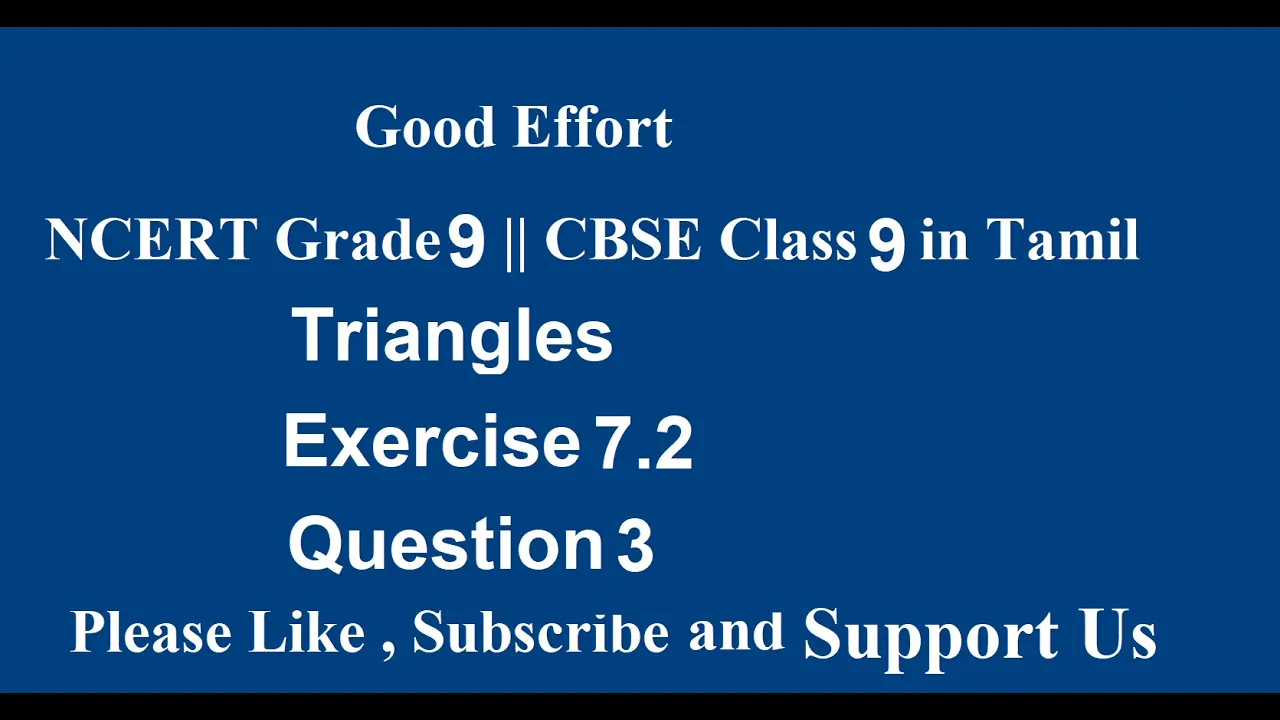 Good Effort

NCERT Grade 9 || CBSE Class 9 in Tamil

Triangles

Exercise 7.2

Question 3

Please Like , Subscribe and Support Us